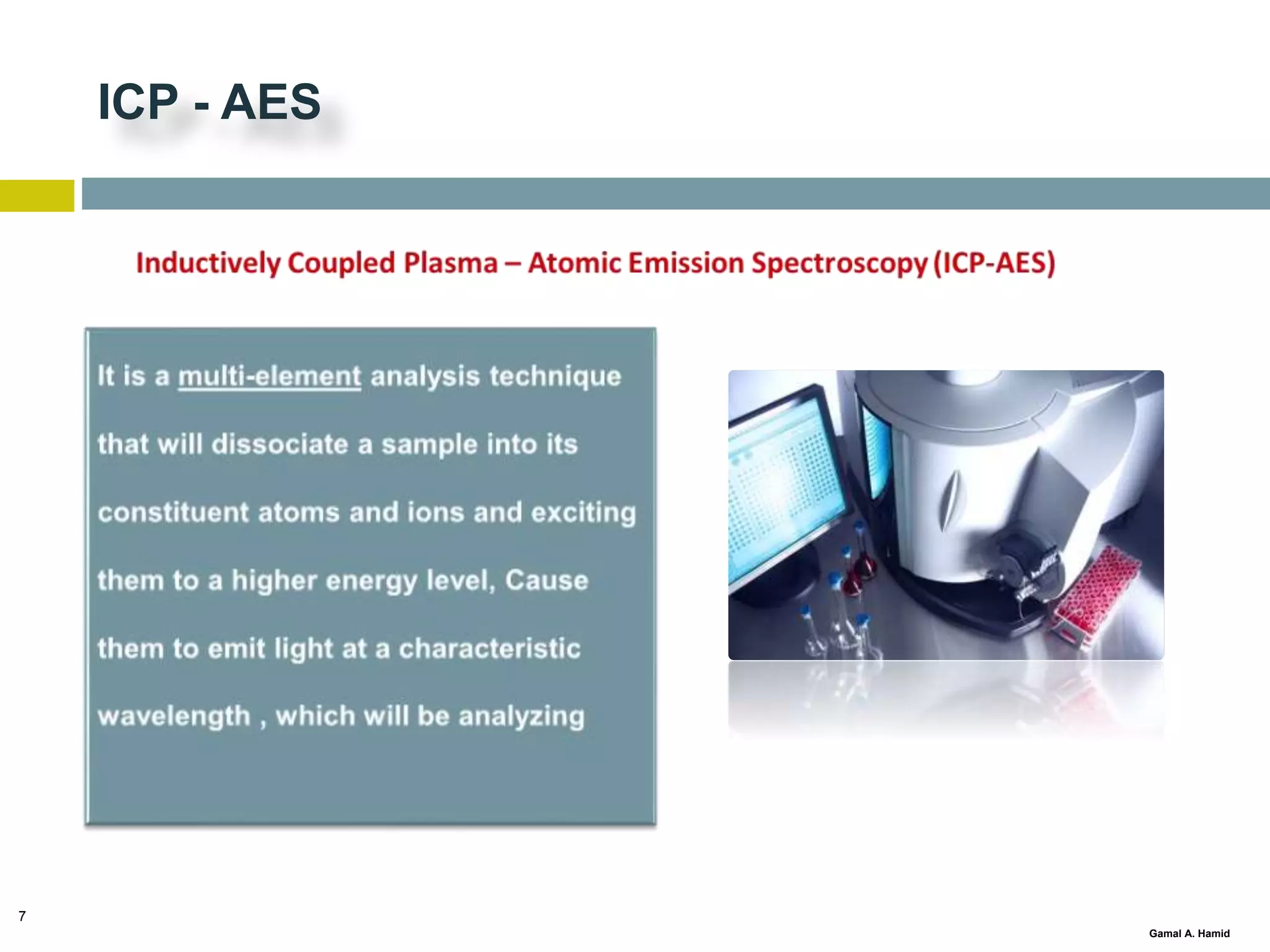 ICP - AES

Inductively Coupled Plasma – Atomic Emission Spectroscopy (ICP-AES)

It is a multi-element analysis technique that will dissociate a sample into its constituent atoms and ions and exciting them to a higher energy level, Cause them to emit light at a characteristic wavelength , which will be analyzing

7

Gamal A. Hamid